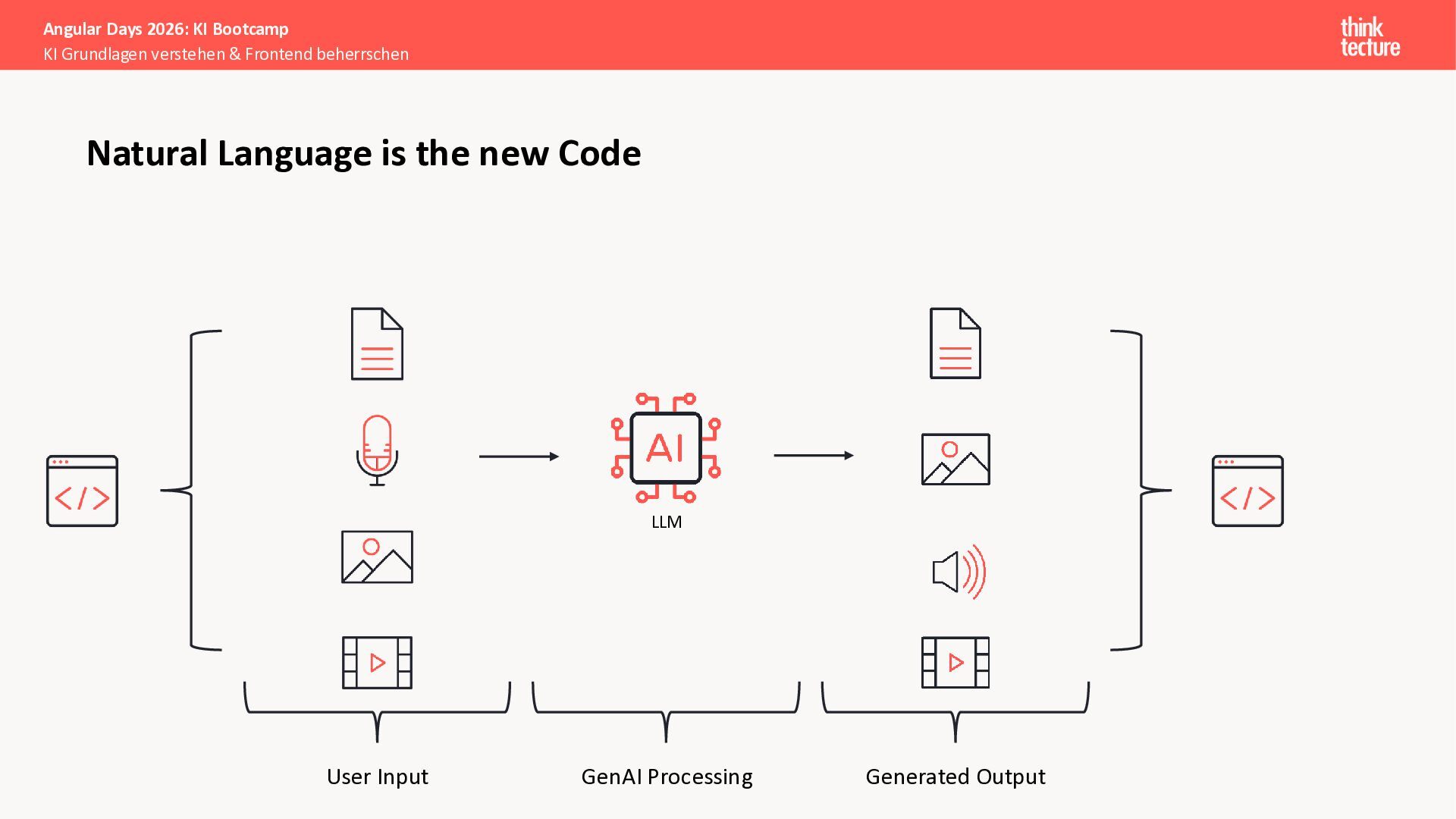 Angular Days 2026: KI Bootcamp
KI Grundlagen verstehen & Frontend beherrschen

think tecture

Natural Language is the new Code

</>

AI

LLM

</>

User Input

GenAI Processing

Generated Output